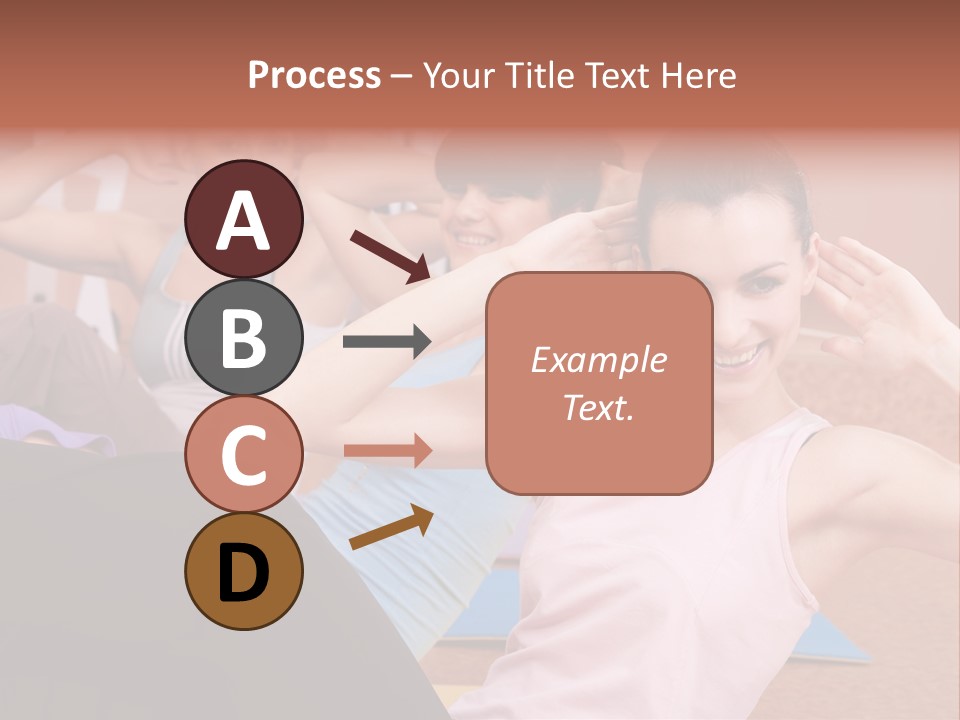 Process – Your Title Text Here

A

B

C

D

Example Text.